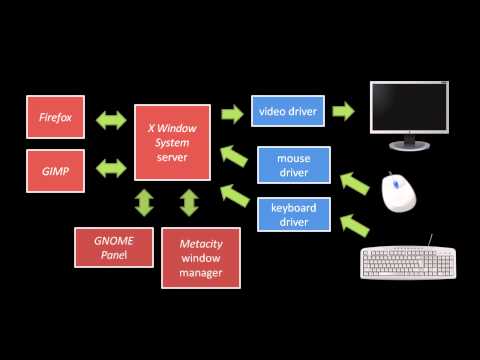 Firefox

GIMP

X Window System server

video driver

mouse driver

keyboard driver

GNOME Panel

Metacity window manager